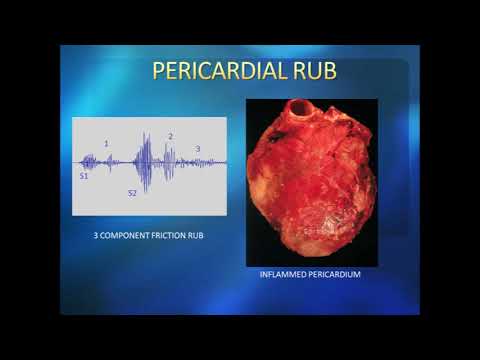 PERICARDIAL RUB

1
2
3
S1
S2

3 COMPONENT FRICTION RUB

INFLAMMED PERICARDIUM